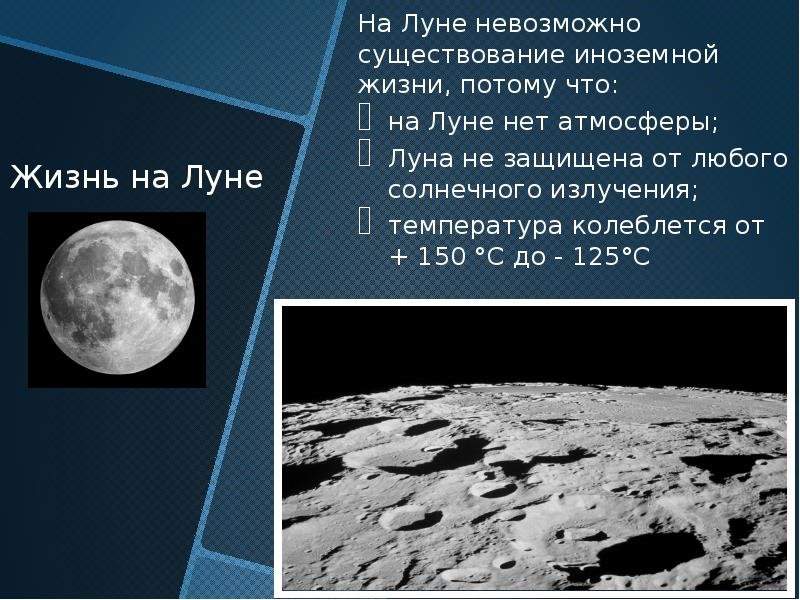 Жизнь на Луне

На Луне невозможно существование иноземной жизни, потому что:
 на Луне нет атмосферы;
 Луна не защищена от любого солнечного излучения;
 температура колеблется от + 150 °C до - 125°C